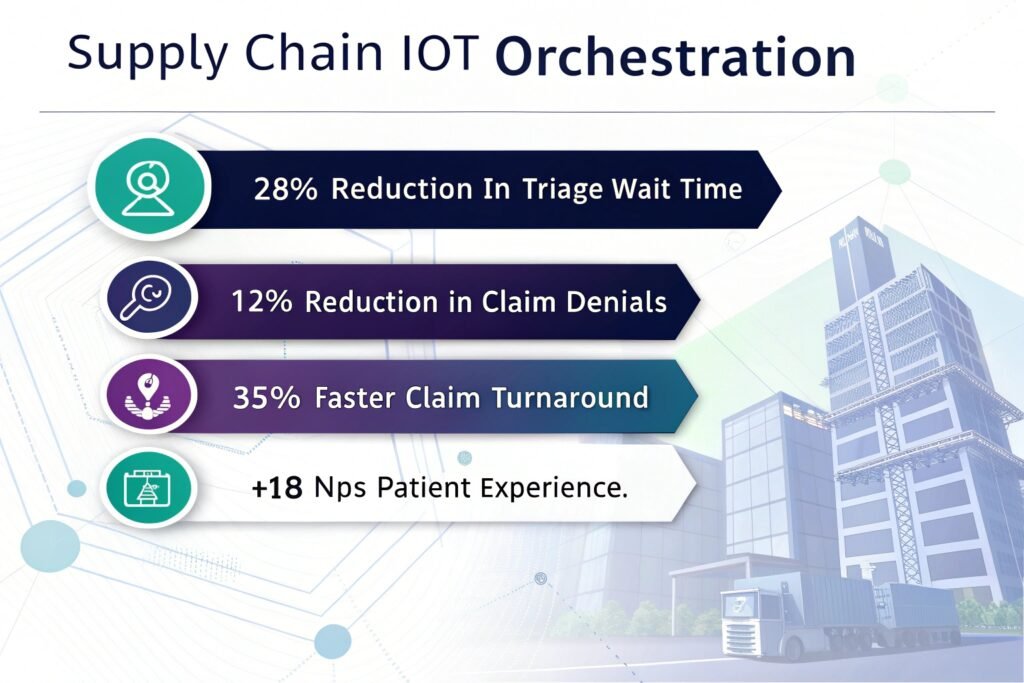 Supply Chain IOT Orchestration

28% Reduction In Triage Wait Time

12% Reduction in Claim Denials

35% Faster Claim Turnaround

+18 Nps Patient Experience.